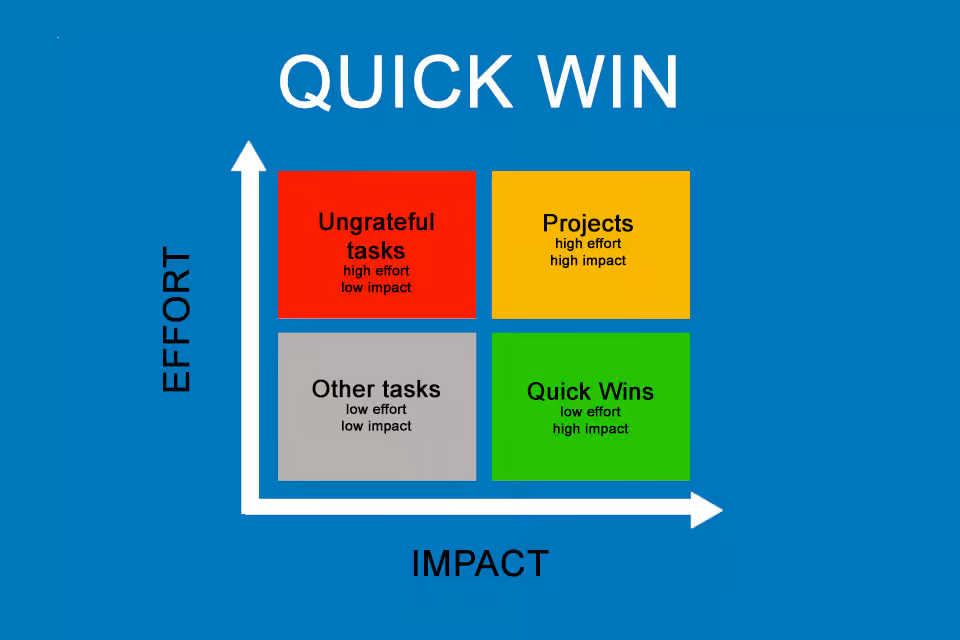 QUICK WIN

EFFORT

Ungrateful tasks
high effort
low impact

Projects
high effort
high impact

Other tasks
low effort
low impact

Quick Wins
low effort
high impact

IMPACT